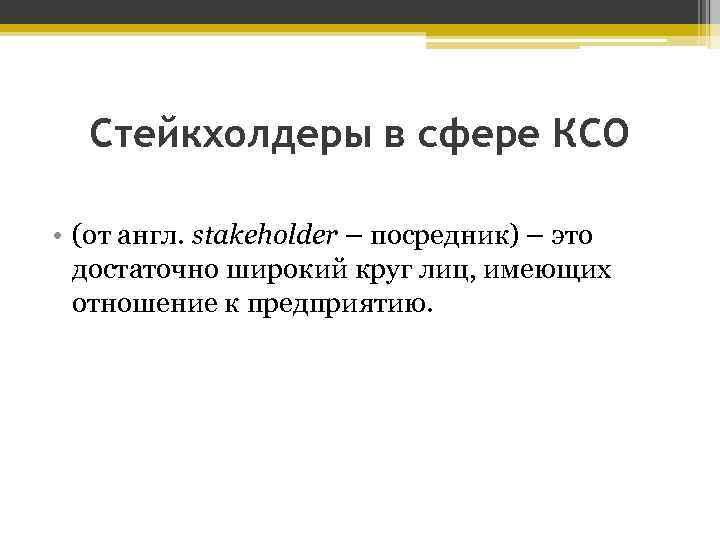 Стейкхолдеры в сфере КСО

• (от англ. stakeholder – посредник) – это достаточно широкий круг лиц, имеющих отношение к предприятию.